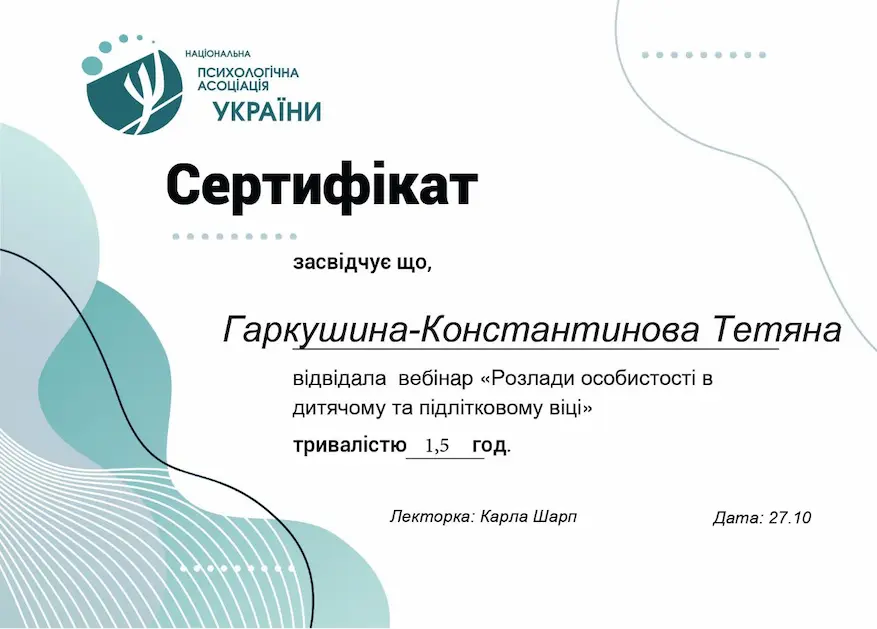 НАЦІОНАЛЬНА
ПСИХОЛОГІЧНА
АСОЦІАЦІЯ
УКРАЇНИ

Сертифікат

засвідчує що,

Гаркушина-Константинова Тетяна

відвідала вебінар «Розлади особистості в дитячому та підлітковому віці»

тривалістю 1,5 год.

Лекторка: Карла Шарп

Дата: 27.10